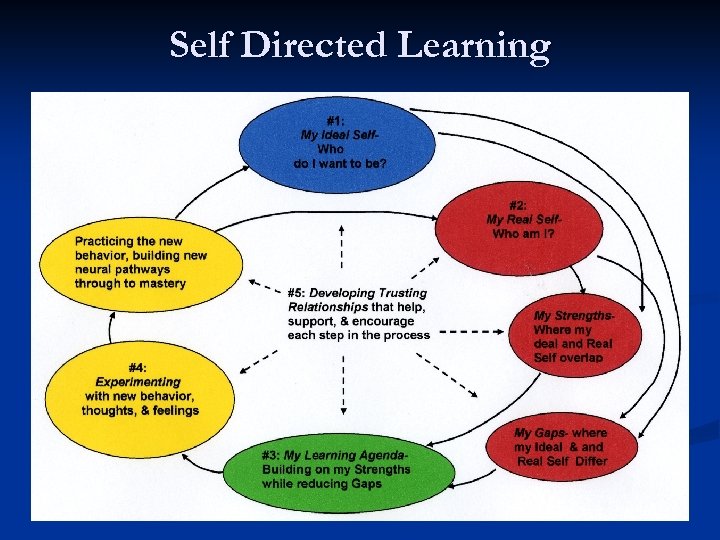 Self Directed Learning

#1:
My Ideal Self-
Who
do I want to be?

#2:
My Real Self-
Who am I?

My Strengths-
Where my
deal and Real
Self overlap

My Gaps- where
my Ideal & and
Real Self Differ

#3: My Learning Agenda-
Building on my Strengths
while reducing Gaps

#4:
Experimenting
with new behavior,
thoughts, & feelings

Practicing the new
behavior, building new
neural pathways
through to mastery

#5: Developing Trusting
Relationships that help,
support, & encourage
each step in the process